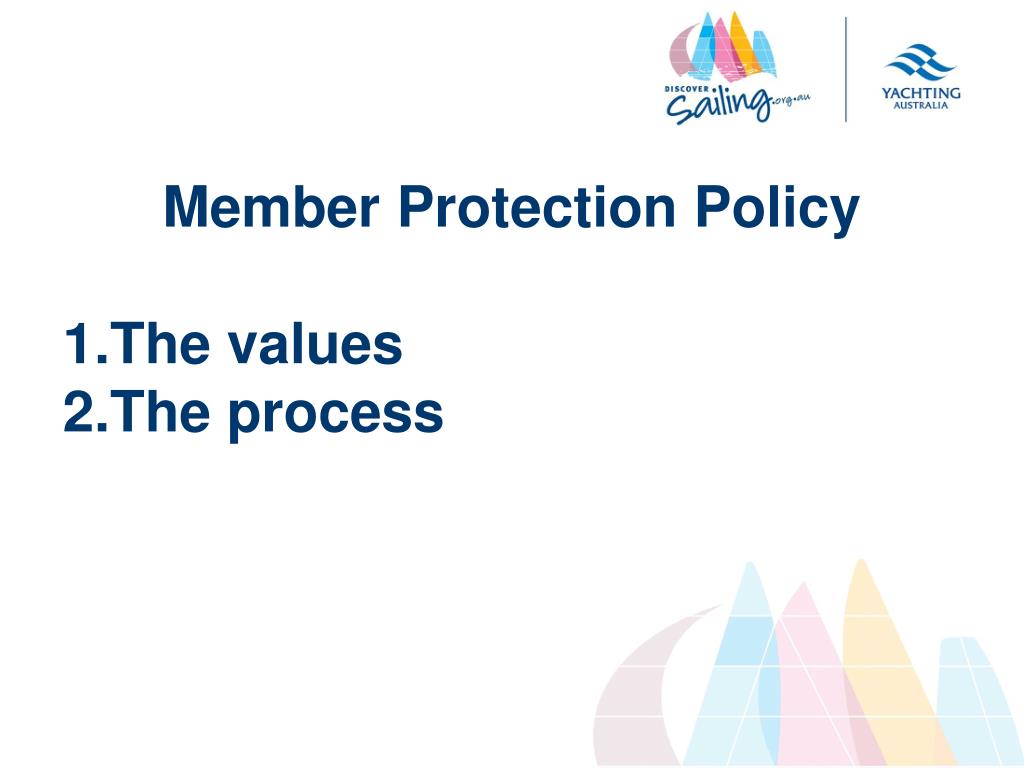 DISCOVER Sailing.org.au

YACHTING AUSTRALIA

Member Protection Policy

1.The values
2.The process